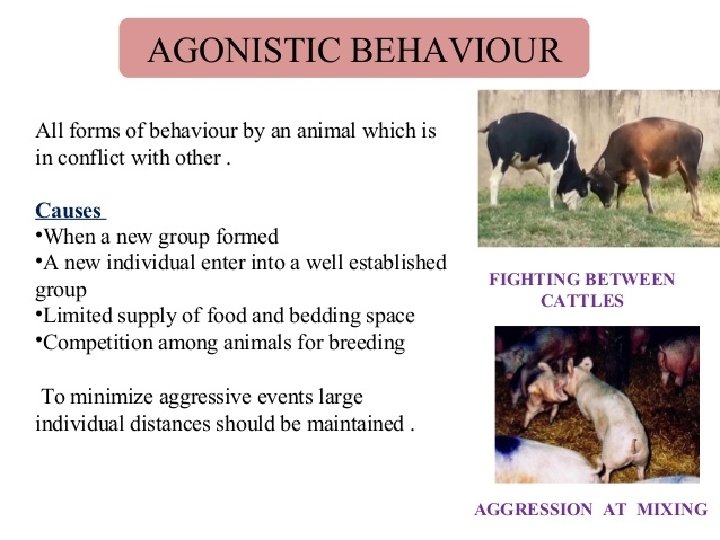 AGONISTIC BEHAVIOUR

All forms of behaviour by an animal which is in conflict with other .

Causes
•When a new group formed
•A new individual enter into a well established group
•Limited supply of food and bedding space
•Competition among animals for breeding

To minimize aggressive events large individual distances should be maintained .

FIGHTING BETWEEN CATTLES

AGGRESSION AT MIXING